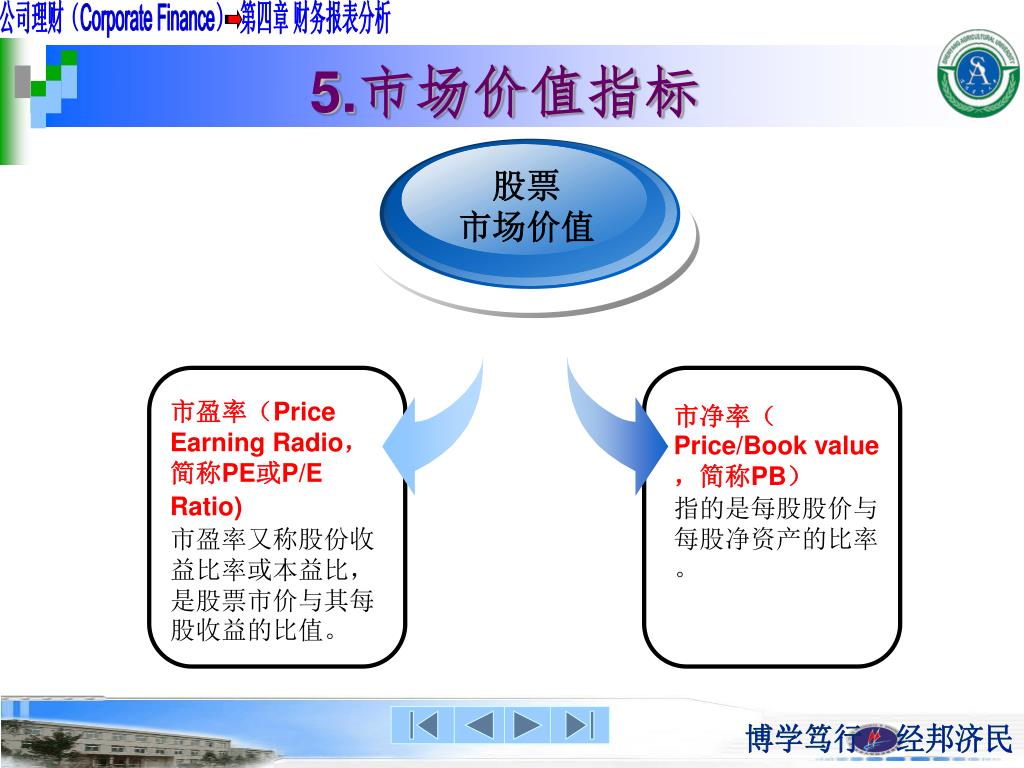 公司理财（Corporate Finance）➡第四章 财务报表分析

5.市场价值指标

股票
市场价值

市盈率（Price Earning Radio，简称PE或P/E Ratio)
市盈率又称股份收益比率或本益比，是股票市价与其每股收益的比值。

市净率（Price/Book value，简称PB）
指的是每股股价与每股净资产的比率。

博学笃行 经邦济民